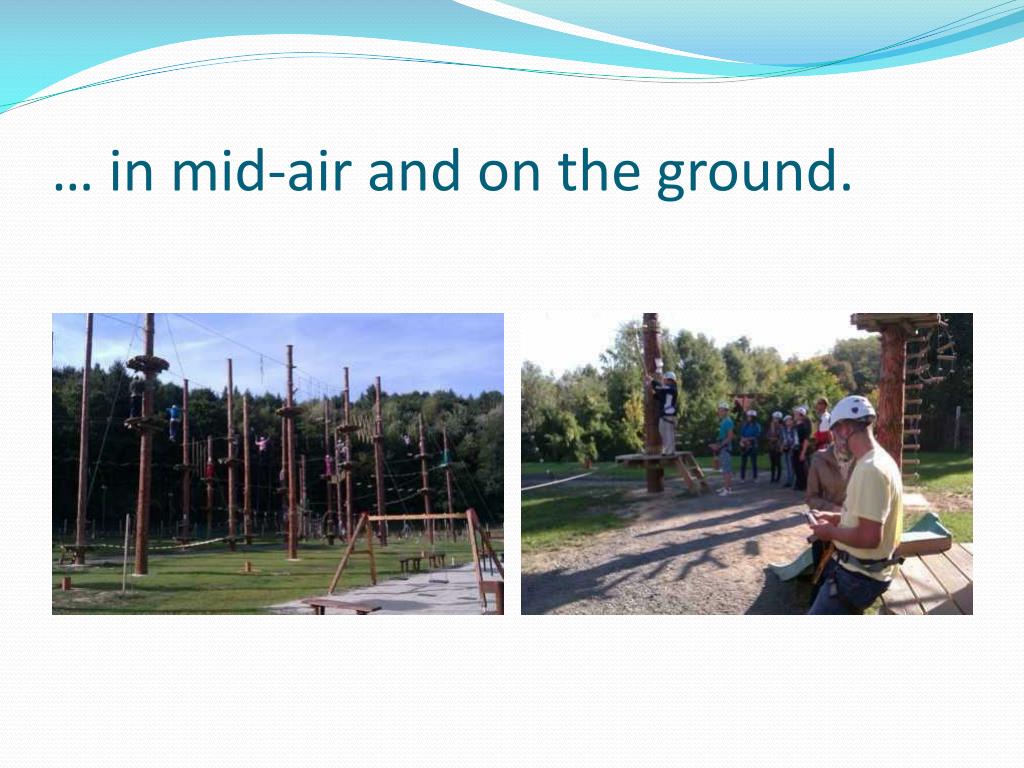 … in mid-air and on the ground.